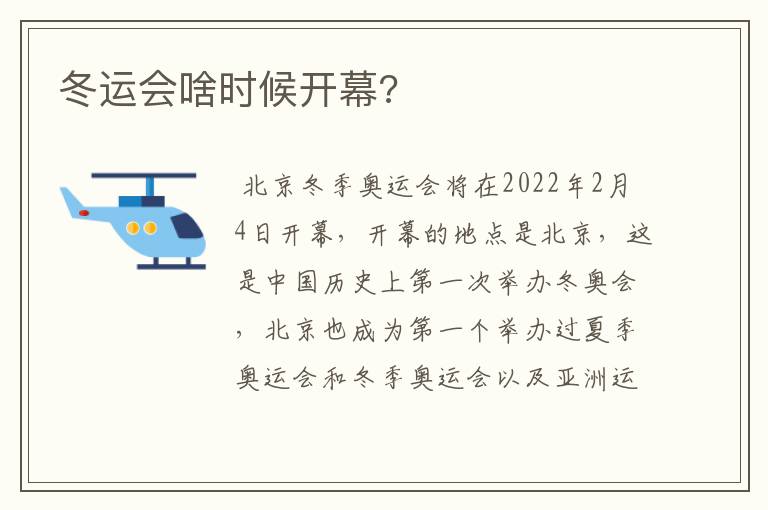 冬运会啥时候开幕?

北京冬季奥运会将在2022年2月4日开幕，开幕的地点是北京，这是中国历史上第一次举办冬奥会，北京也成为第一个举办过夏季奥运会和冬季奥运会以及亚洲运